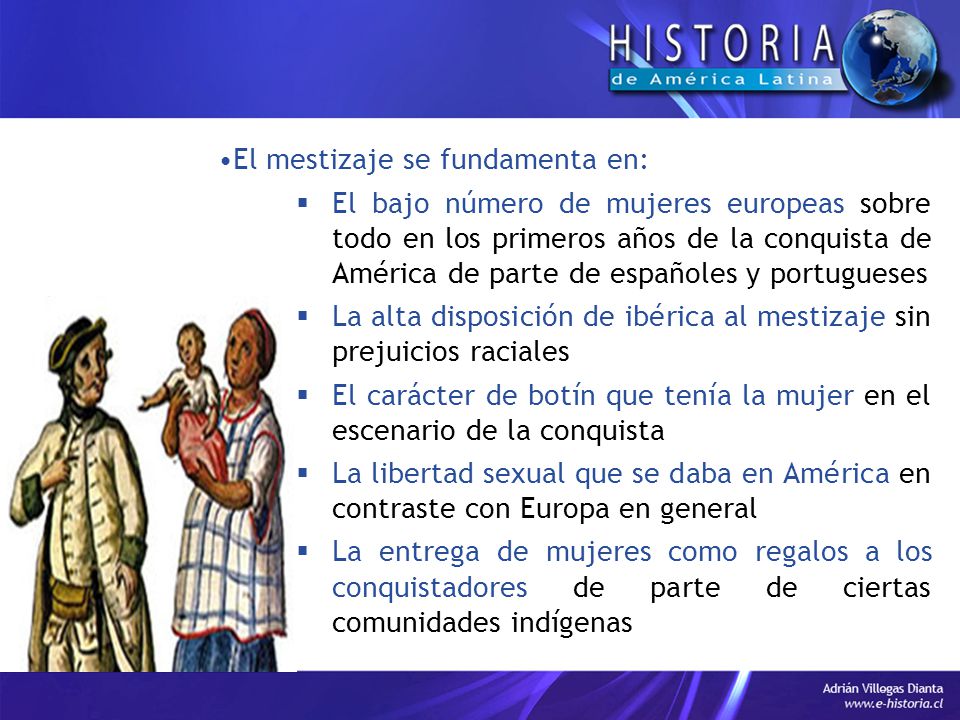 HISTORIA
de América Latina

•El mestizaje se fundamenta en:

▪ El bajo número de mujeres europeas sobre todo en los primeros años de la conquista de América de parte de españoles y portugueses

▪ La alta disposición de ibérica al mestizaje sin prejuicios raciales

▪ El carácter de botín que tenía la mujer en el escenario de la conquista

▪ La libertad sexual que se daba en América en contraste con Europa en general

▪ La entrega de mujeres como regalos a los conquistadores de parte de ciertas comunidades indígenas

Adrián Villegas Dianta
www.e-historia.cl